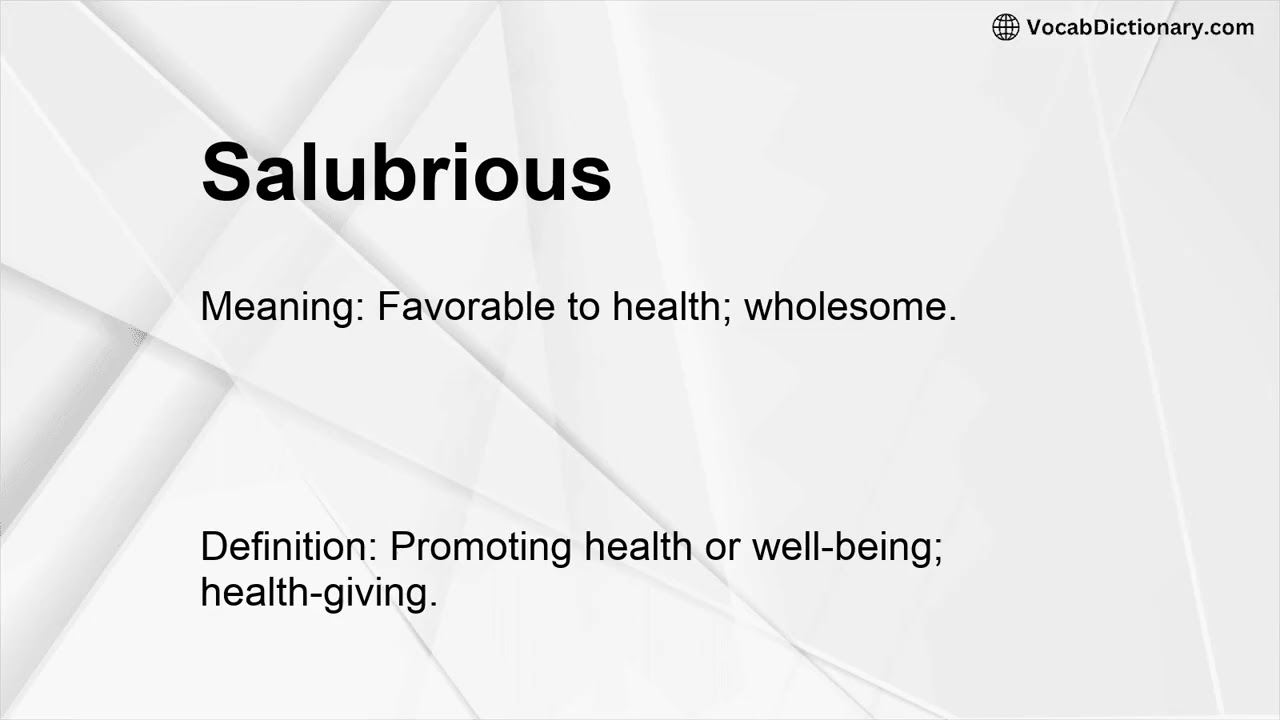 VocabDictionary.com

Salubrious

Meaning: Favorable to health; wholesome.

Definition: Promoting health or well-being; health-giving.